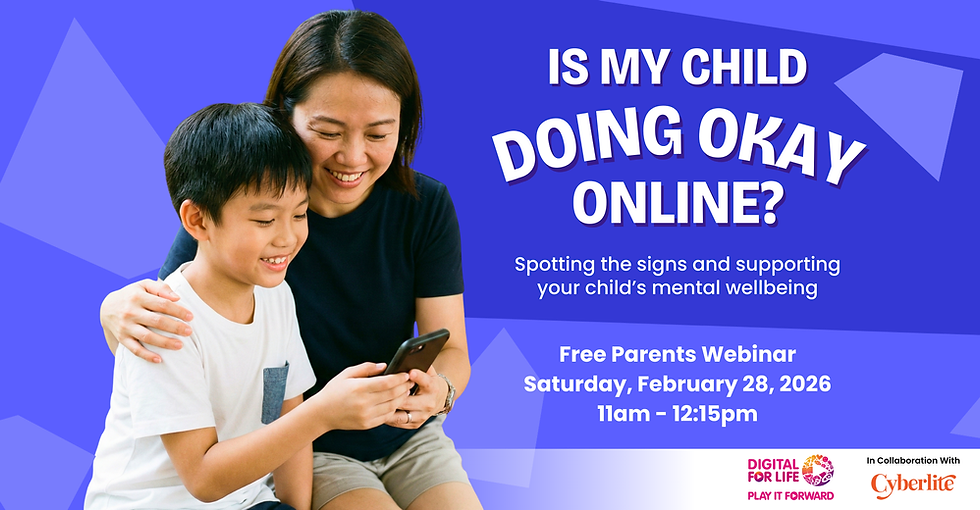 IS MY CHILD DOING OKAY ONLINE?

Spotting the signs and supporting your child's mental wellbeing

Free Parents Webinar
Saturday, February 28, 2026
11am - 12:15pm

DIGITAL FOR LIFE
PLAY IT FORWARD

In Collaboration With
Cyberlite